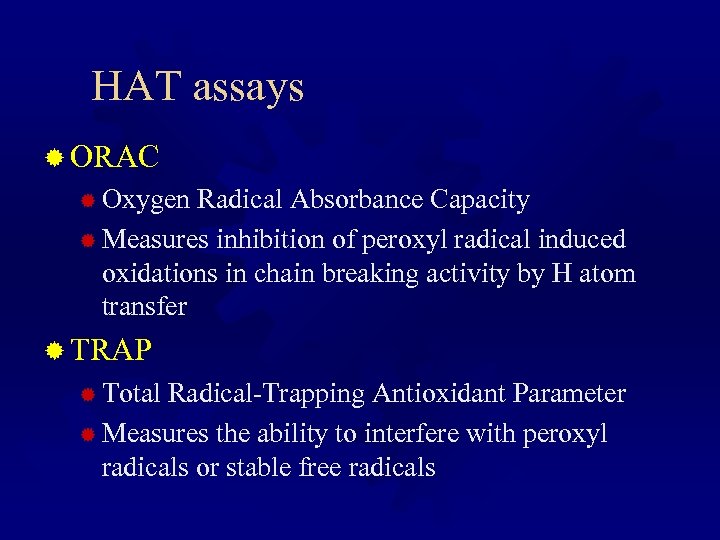 HAT assays

ORAC

Oxygen Radical Absorbance Capacity

Measures inhibition of peroxyl radical induced oxidations in chain breaking activity by H atom transfer

TRAP

Total Radical-Trapping Antioxidant Parameter

Measures the ability to interfere with peroxyl radicals or stable free radicals